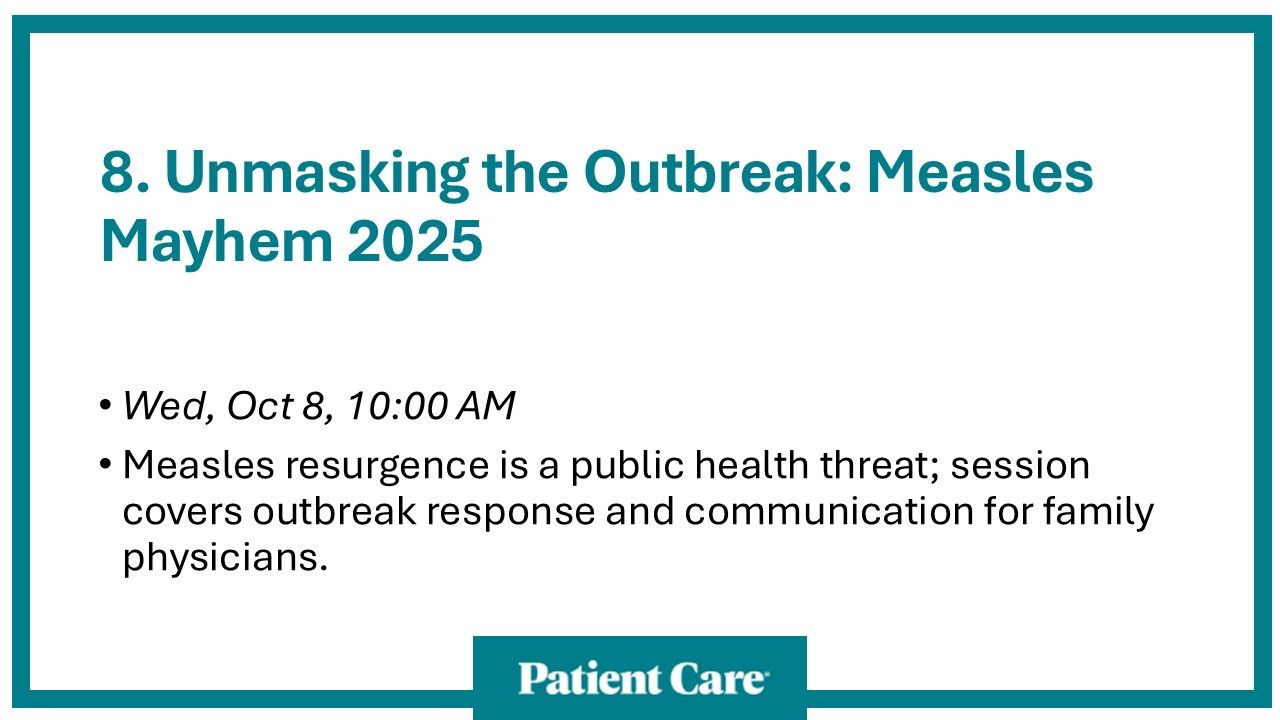 8. Unmasking the Outbreak: Measles Mayhem 2025

• Wed, Oct 8, 10:00 AM
• Measles resurgence is a public health threat; session covers outbreak response and communication for family physicians.

Patient Care